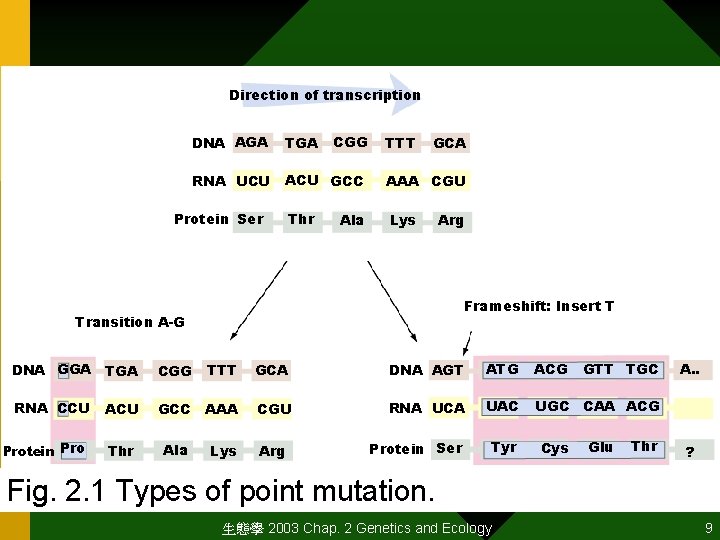 Direction of transcription

DNA AGA TGA CGG TTT GCA

RNA UCU ACU GCC AAA CGU

Protein Ser Thr Ala Lys Arg

Transition A-G

DNA GGA TGA CGG TTT GCA

RNA CCU ACU GCC AAA CGU

Protein Pro Thr Ala Lys Arg

Frameshift: Insert T

DNA AGT ATG ACG GTT TGC A..

RNA UCA UAC UGC CAA ACG

Protein Ser Tyr Cys Glu Thr ?

Fig. 2.1 Types of point mutation.

生態學 2003 Chap. 2 Genetics and Ecology 9